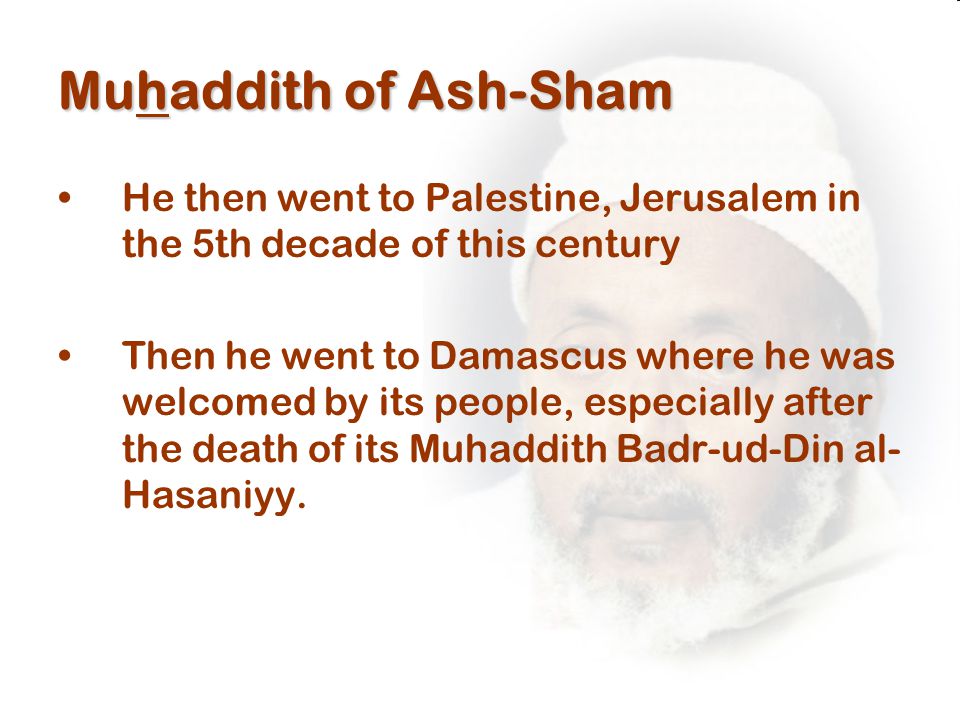 Muhaddith of Ash-Sham

• He then went to Palestine, Jerusalem in the 5th decade of this century

• Then he went to Damascus where he was welcomed by its people, especially after the death of its Muhaddith Badr-ud-Din al-Hasaniyy.